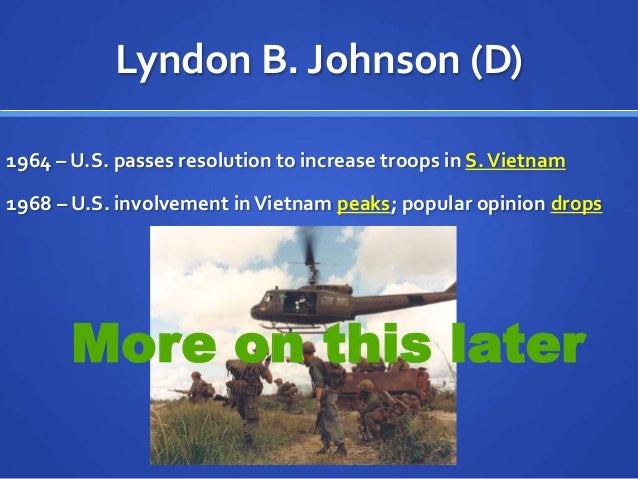 Lyndon B. Johnson (D)

1964 – U.S. passes resolution to increase troops in S. Vietnam

1968 – U.S. involvement in Vietnam peaks; popular opinion drops

More on this later